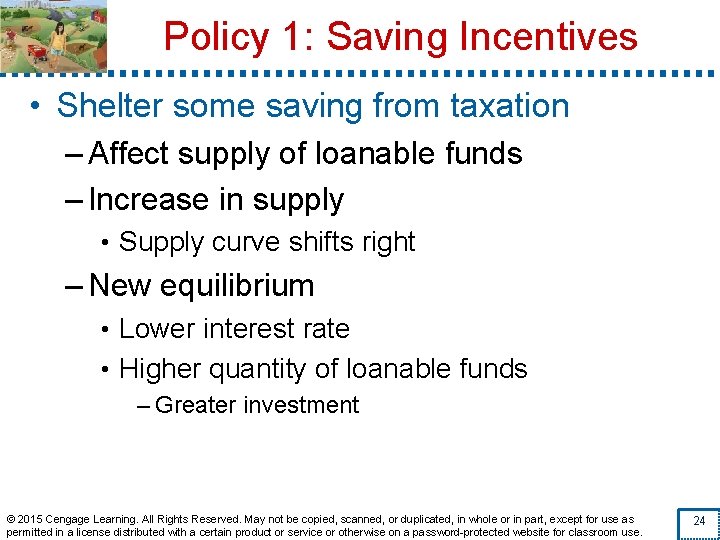 Policy 1: Saving Incentives

• Shelter some saving from taxation
– Affect supply of loanable funds
– Increase in supply
• Supply curve shifts right
– New equilibrium
• Lower interest rate
• Higher quantity of loanable funds
– Greater investment

© 2015 Cengage Learning. All Rights Reserved. May not be copied, scanned, or duplicated, in whole or in part, except for use as permitted in a license distributed with a certain product or service or otherwise on a password-protected website for classroom use.

24